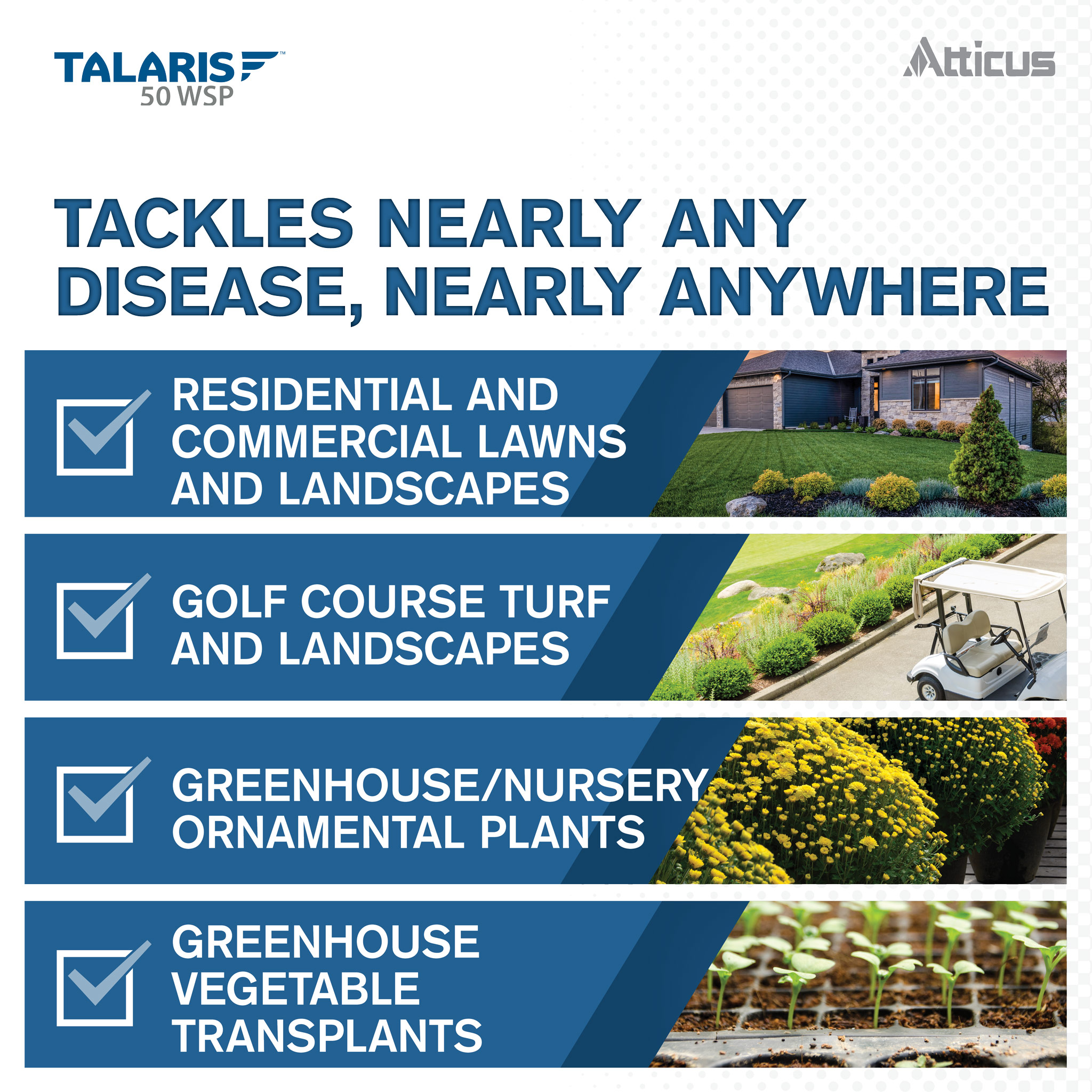 TALARIS™
50 WSP

Atticus

TACKLES NEARLY ANY DISEASE, NEARLY ANYWHERE

RESIDENTIAL AND COMMERCIAL LAWNS AND LANDSCAPES

GOLF COURSE TURF AND LANDSCAPES

GREENHOUSE/NURSERY ORNAMENTAL PLANTS

GREENHOUSE VEGETABLE TRANSPLANTS